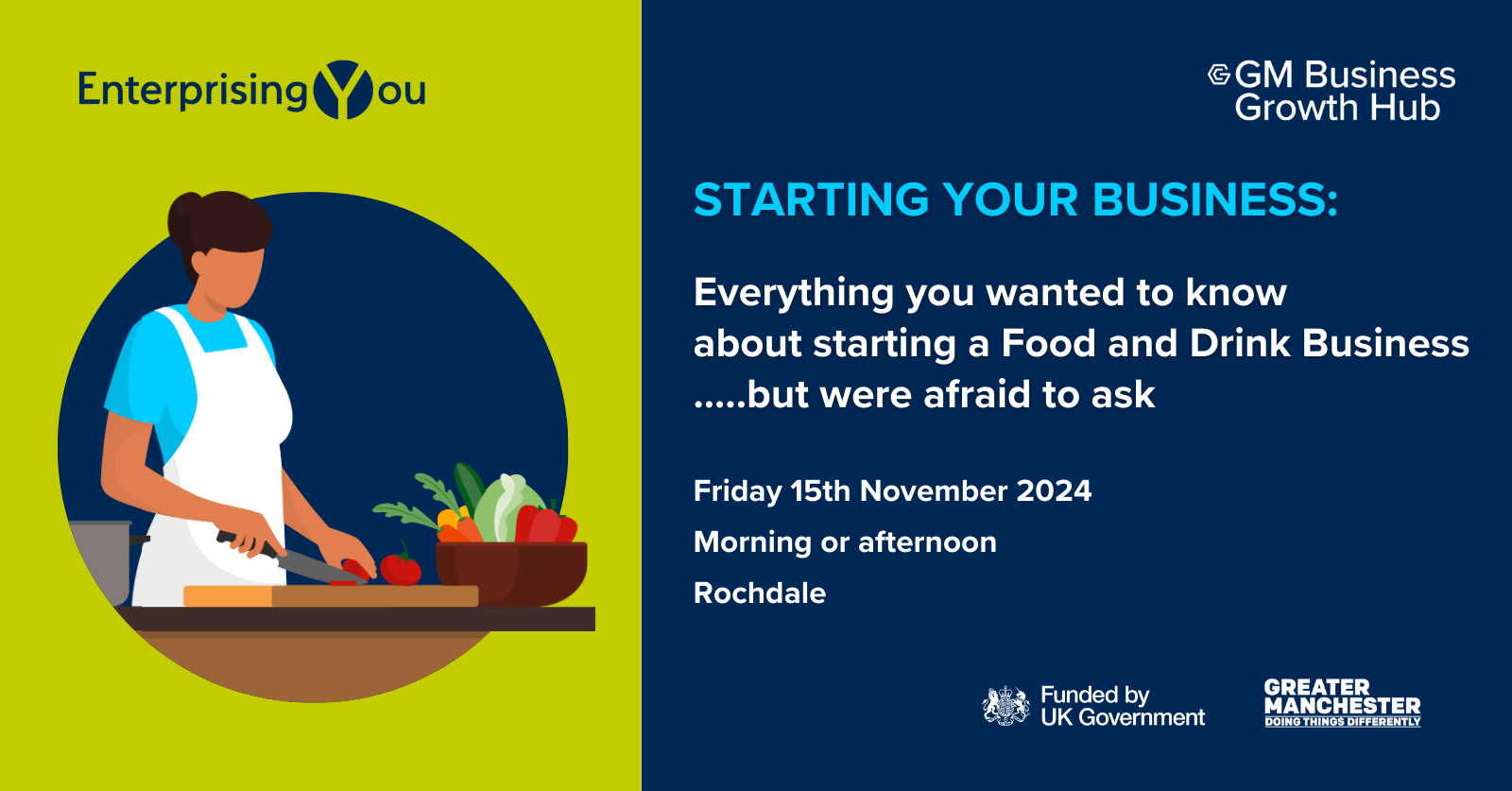 EnterprisingYou

GM Business Growth Hub

STARTING YOUR BUSINESS:

Everything you wanted to know about starting a Food and Drink Business .....but were afraid to ask

Friday 15th November 2024

Morning or afternoon

Rochdale

Funded by UK Government

GREATER MANCHESTER DOING THINGS DIFFERENTLY